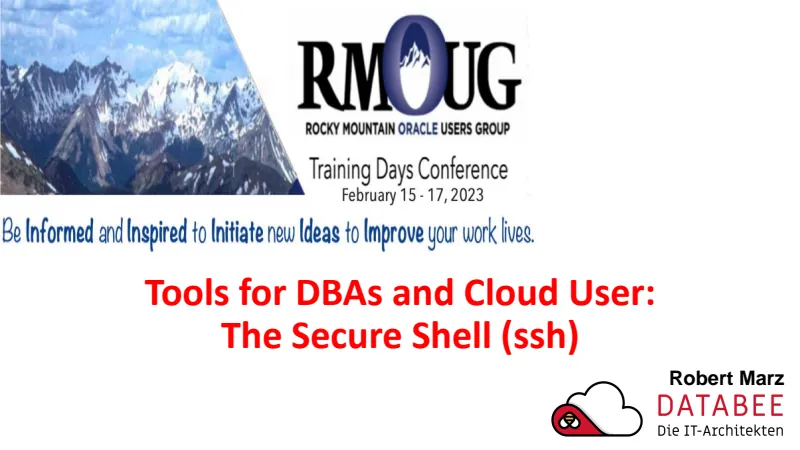 RMOUG
ROCKY MOUNTAIN ORACLE USERS GROUP
Training Days Conference
February 15 - 17, 2023

Be Informed and Inspired to Initiate new Ideas to Improve your work lives.

Tools for DBAs and Cloud User:
The Secure Shell (ssh)

Robert Marz
DATABEE
Die IT-Architekten